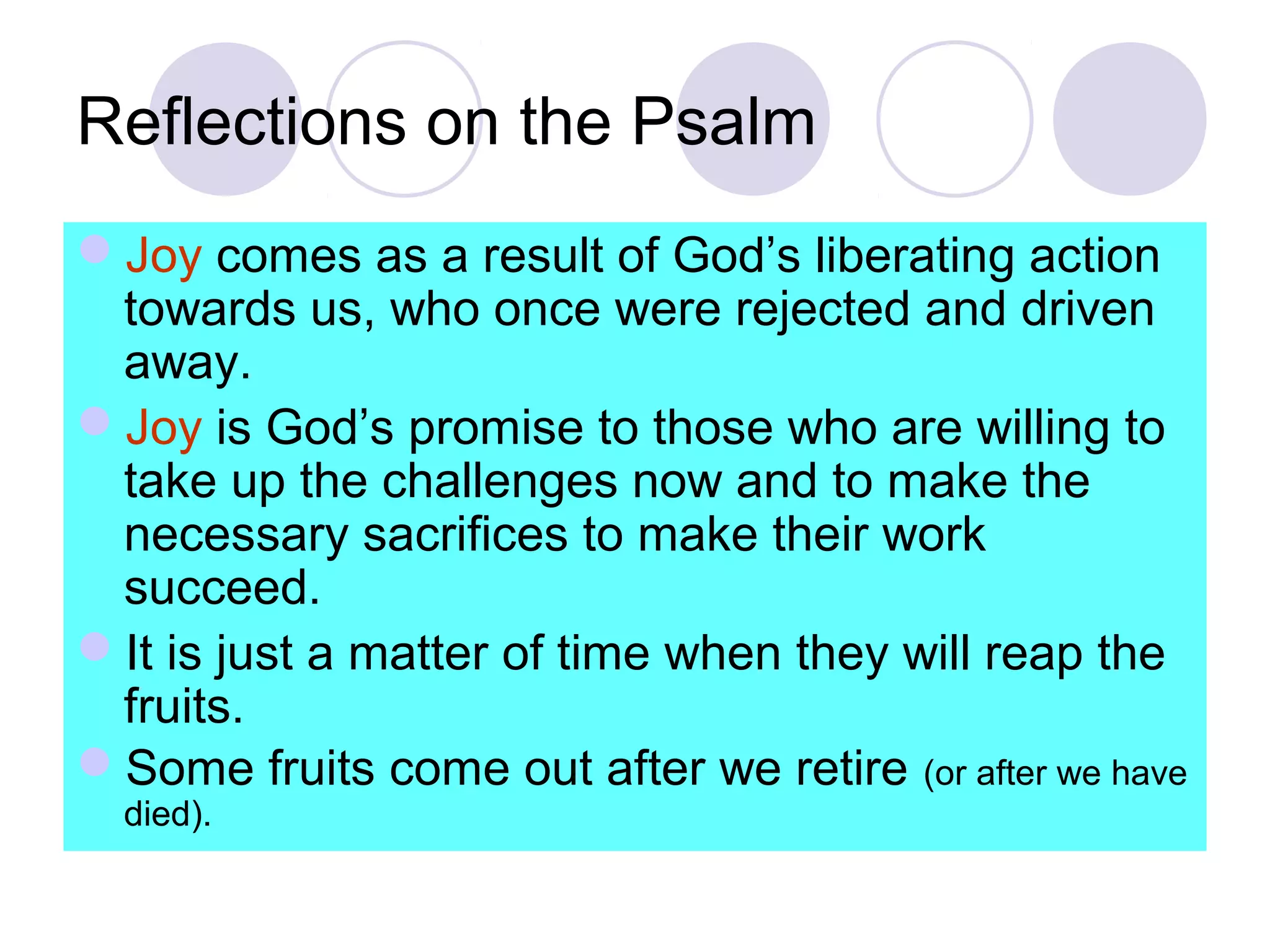 Reflections on the Psalm

Joy comes as a result of God’s liberating action towards us, who once were rejected and driven away.

Joy is God’s promise to those who are willing to take up the challenges now and to make the necessary sacrifices to make their work succeed.

It is just a matter of time when they will reap the fruits.

Some fruits come out after we retire (or after we have died).